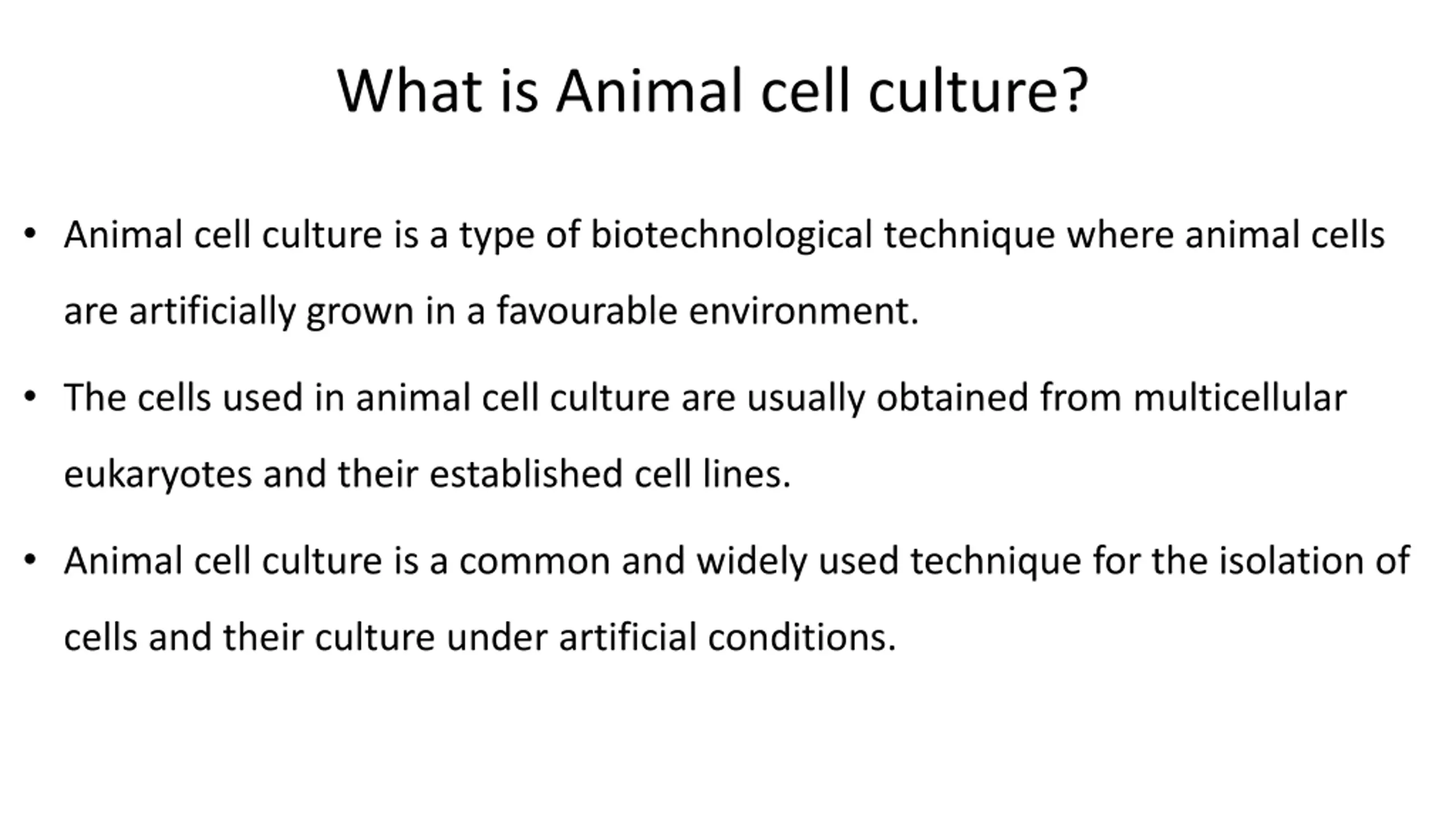 What is Animal cell culture?

• Animal cell culture is a type of biotechnological technique where animal cells are artificially grown in a favourable environment.

• The cells used in animal cell culture are usually obtained from multicellular eukaryotes and their established cell lines.

• Animal cell culture is a common and widely used technique for the isolation of cells and their culture under artificial conditions.